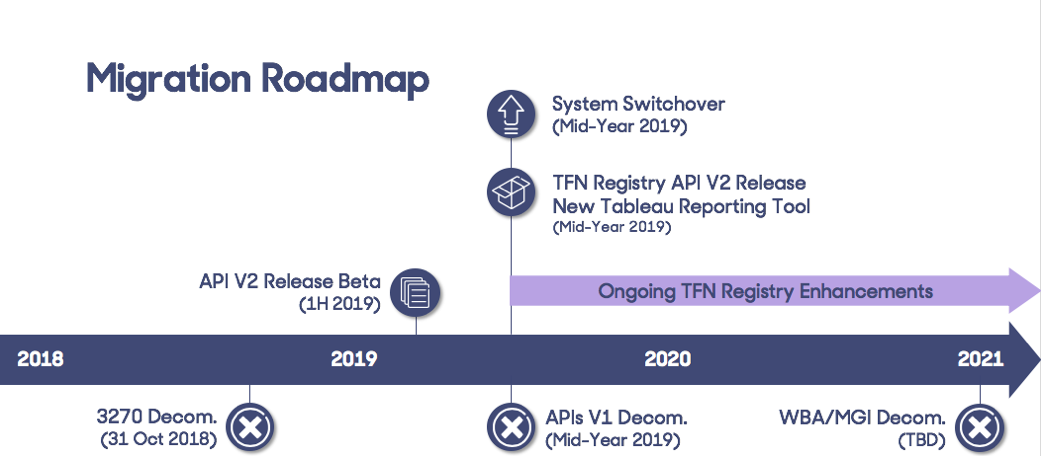 Migration Roadmap

System Switchover
(Mid-Year 2019)

TFN Registry API V2 Release
New Tableau Reporting Tool
(Mid-Year 2019)

API V2 Release Beta
(1H 2019)

Ongoing TFN Registry Enhancements

2018
2019
2020
2021

3270 Decom.
(31 Oct 2018)

APIs V1 Decom.
(Mid-Year 2019)

WBA/MGI Decom.
(TBD)